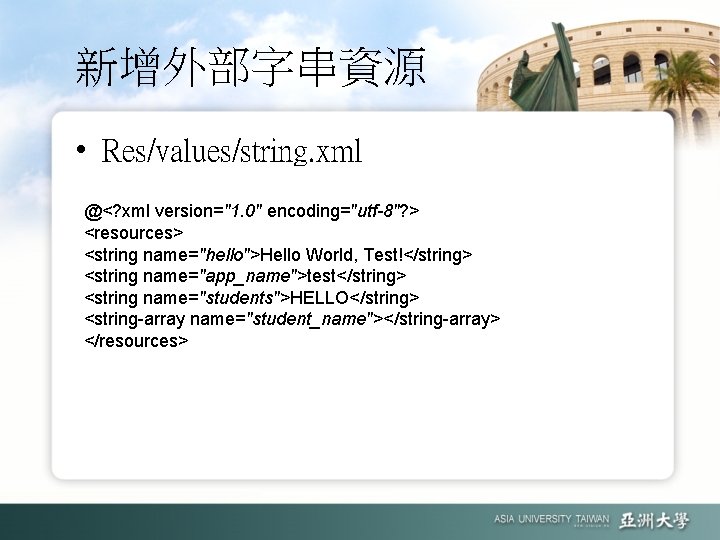 新增外部字串資源

• Res/values/string.xml

@<?xml version="1.0" encoding="utf-8"?>
<resources>
<string name="hello">Hello World, Test!</string>
<string name="app_name">test</string>
<string name="students">HELLO</string>
<string-array name="student_name"></string-array>
</resources>

ASIA UNIVERSITY TAIWAN 亞洲大學